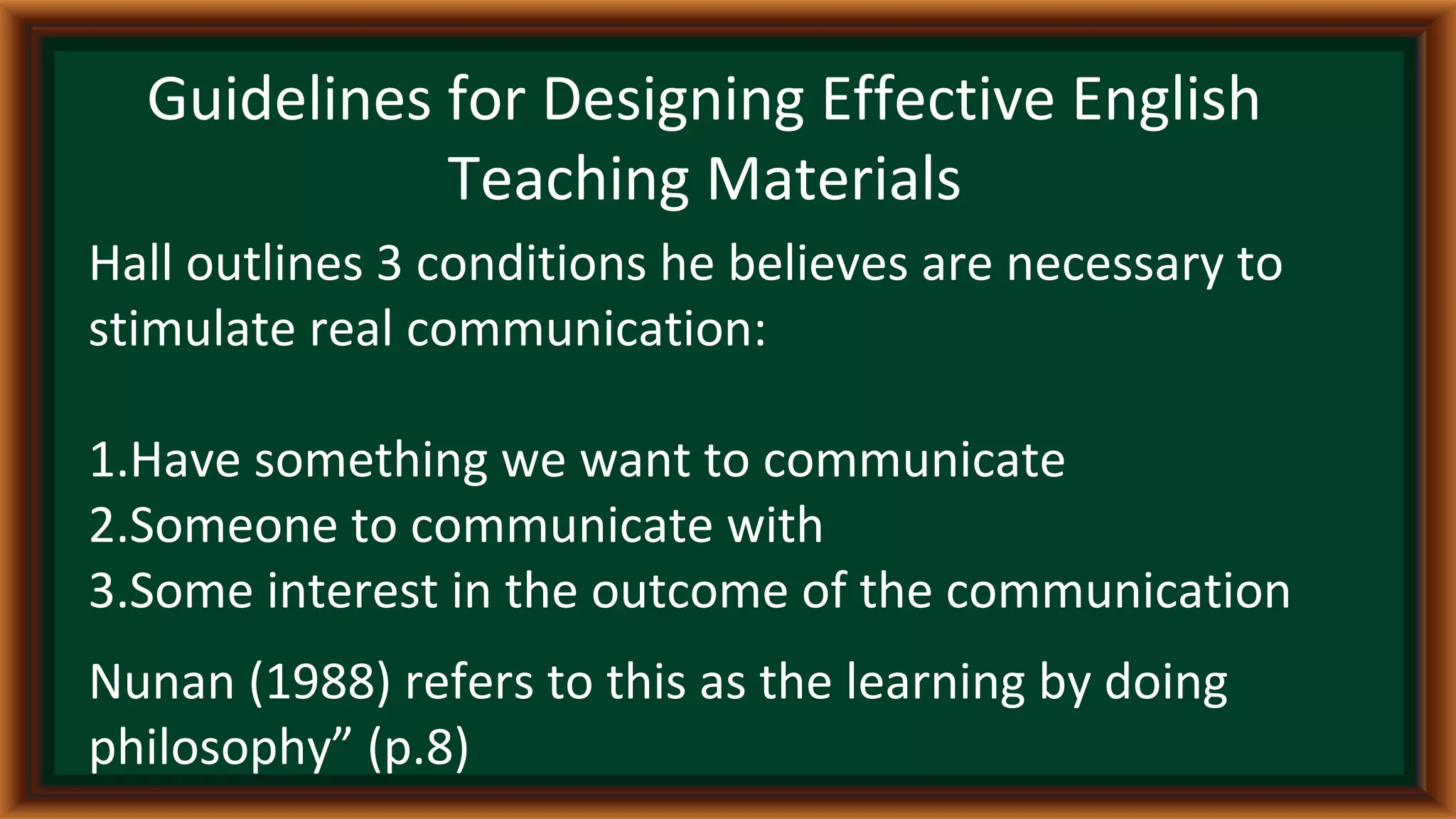 Guidelines for Designing Effective English Teaching Materials

Hall outlines 3 conditions he believes are necessary to stimulate real communication:

1.Have something we want to communicate
2.Someone to communicate with
3.Some interest in the outcome of the communication

Nunan (1988) refers to this as the learning by doing philosophy” (p.8)